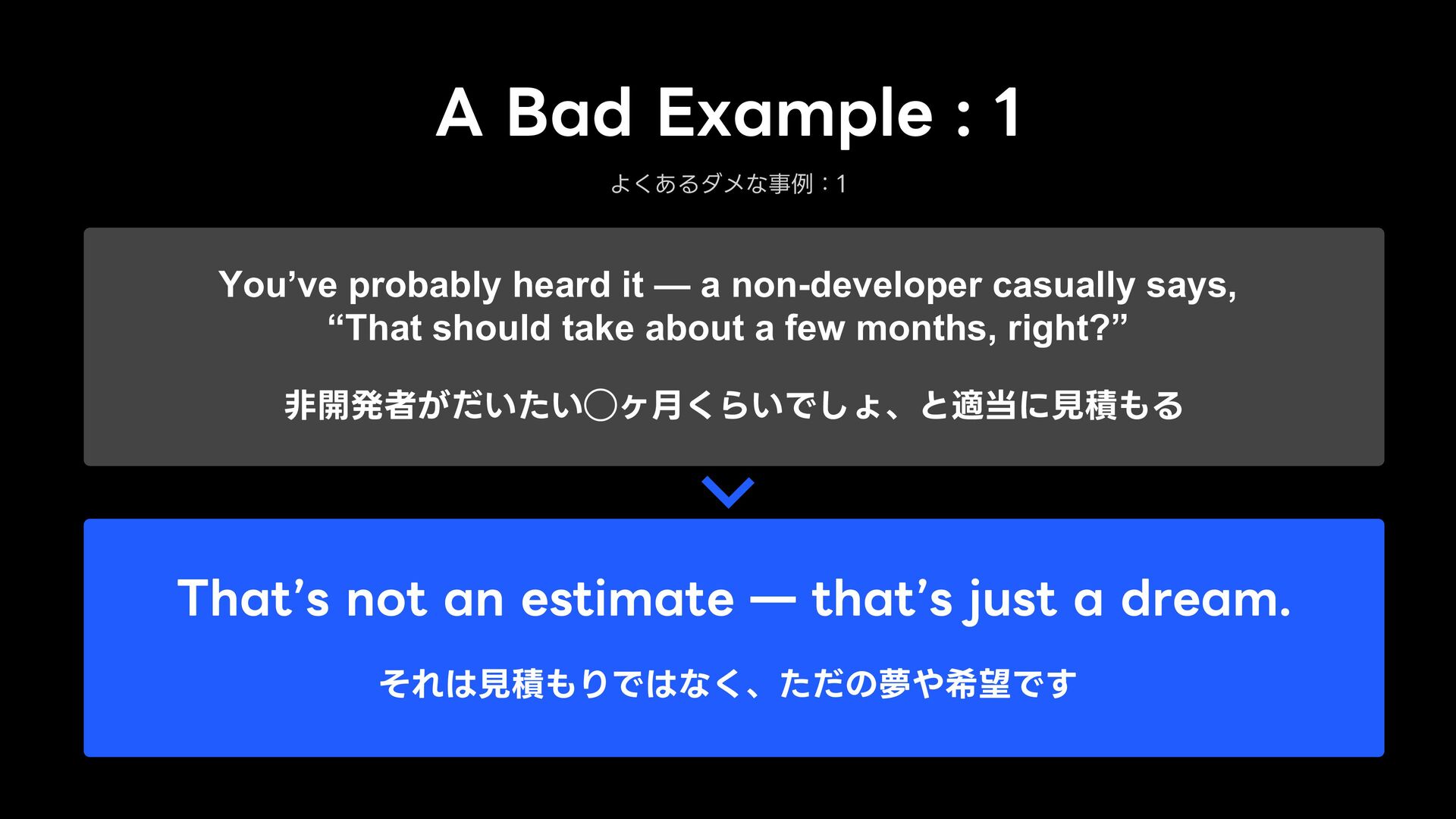 A Bad Example : 1

よくあるダメな事例：1

You’ve probably heard it — a non-developer casually says, “That should take about a few months, right?”

非開発者がだいたい○ヶ月くらいでしょ、と適当に見積もる

That’s not an estimate — that’s just a dream.

それは見積もりではなく、ただの夢や希望です